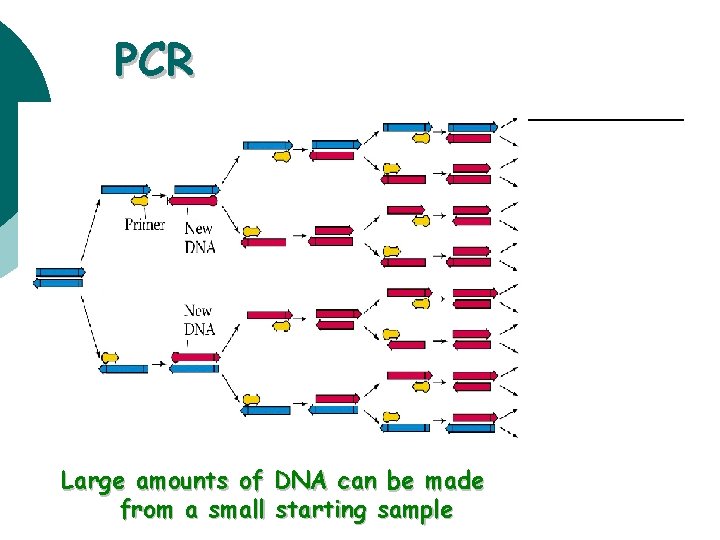 PCR

Primer

New DNA

New DNA

Large amounts of DNA can be made from a small starting sample